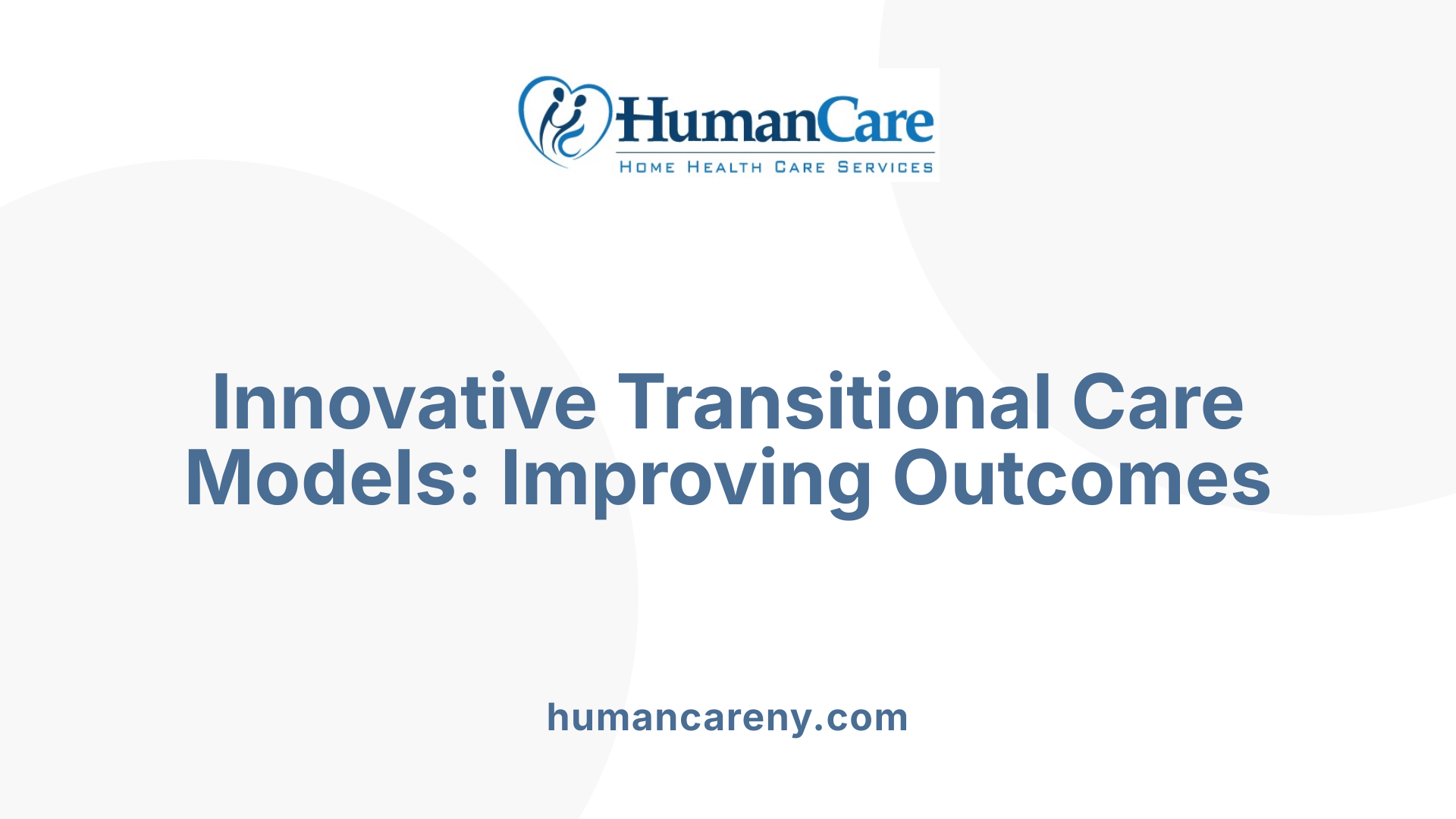 HumanCare
HOME HEALTH CARE SERVICES

Innovative Transitional Care Models: Improving Outcomes

humancareny.com